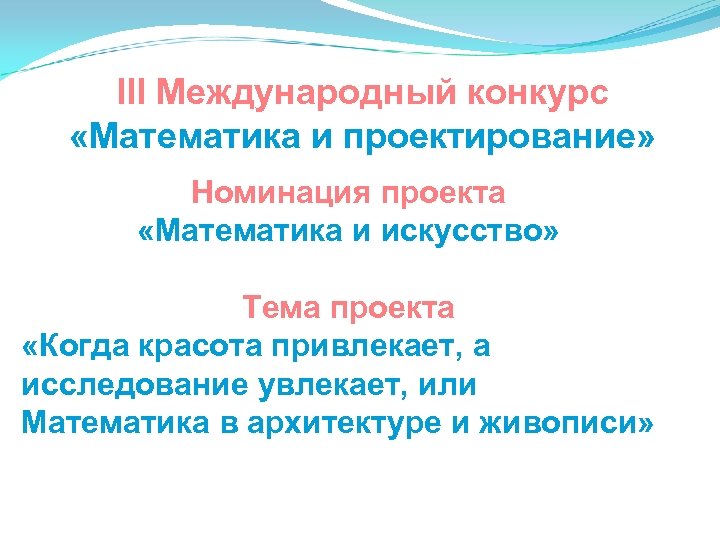 III Международный конкурс
«Математика и проектирование»

Номинация проекта
«Математика и искусство»

Тема проекта
«Когда красота привлекает, а исследование увлекает, или Математика в архитектуре и живописи»